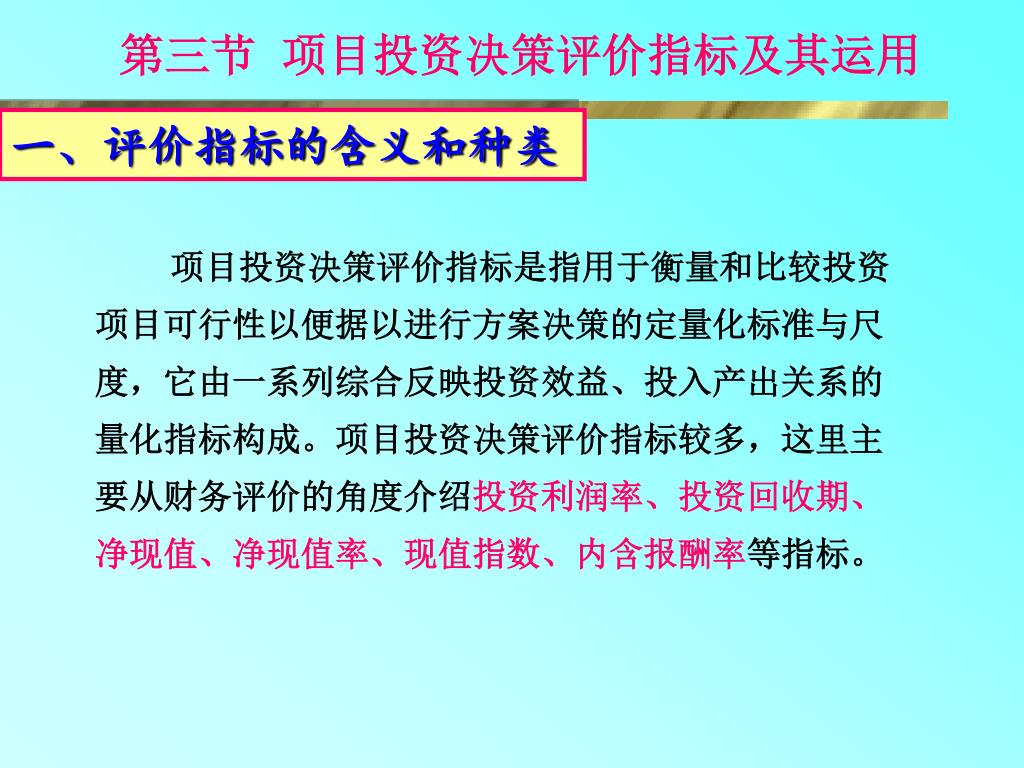 第三节 项目投资决策评价指标及其运用

一、评价指标的含义和种类

项目投资决策评价指标是指用于衡量和比较投资项目可行性以便据以进行方案决策的定量化标准与尺度，它由一系列综合反映投资效益、投入产出关系的量化指标构成。项目投资决策评价指标较多，这里主要从财务评价的角度介绍投资利润率、投资回收期、净现值、净现值率、现值指数、内含报酬率等指标。